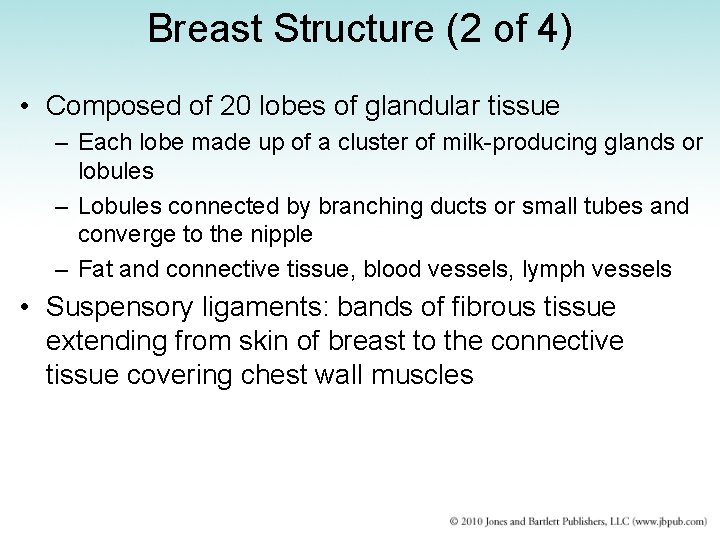 Breast Structure (2 of 4)

• Composed of 20 lobes of glandular tissue
– Each lobe made up of a cluster of milk-producing glands or lobules
– Lobules connected by branching ducts or small tubes and converge to the nipple
– Fat and connective tissue, blood vessels, lymph vessels

• Suspensory ligaments: bands of fibrous tissue extending from skin of breast to the connective tissue covering chest wall muscles

© 2010 Jones and Bartlett Publishers, LLC (www.jbpub.com)